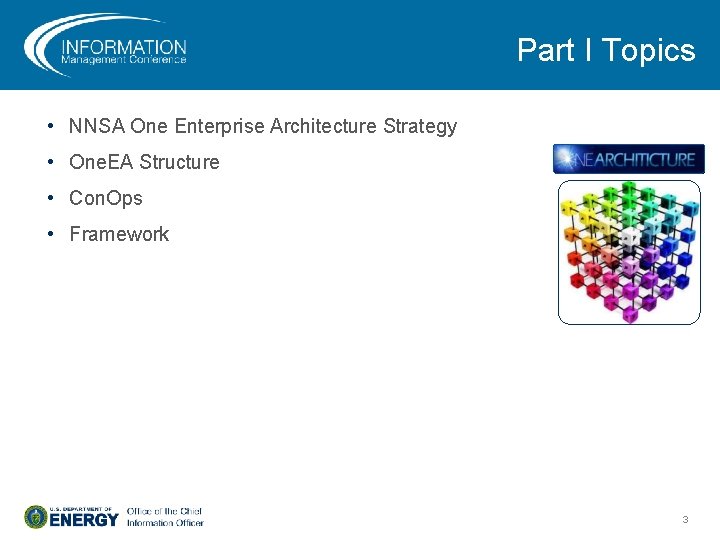 INFORMATION
Management Conference

Part I Topics

• NNSA One Enterprise Architecture Strategy
• OneEA Structure
• ConOps
• Framework

ONEARCHITECTURE

U.S. DEPARTMENT OF
ENERGY
Office of the Chief
Information Officer

3